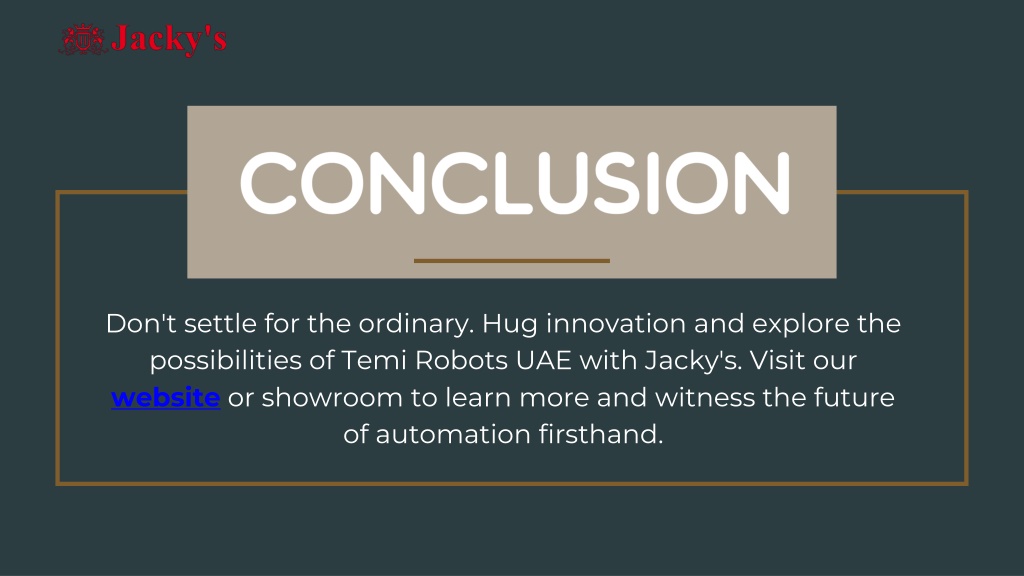 Jacky's

CONCLUSION

Don't settle for the ordinary. Hug innovation and explore the possibilities of Temi Robots UAE with Jacky's. Visit our website or showroom to learn more and witness the future of automation firsthand.